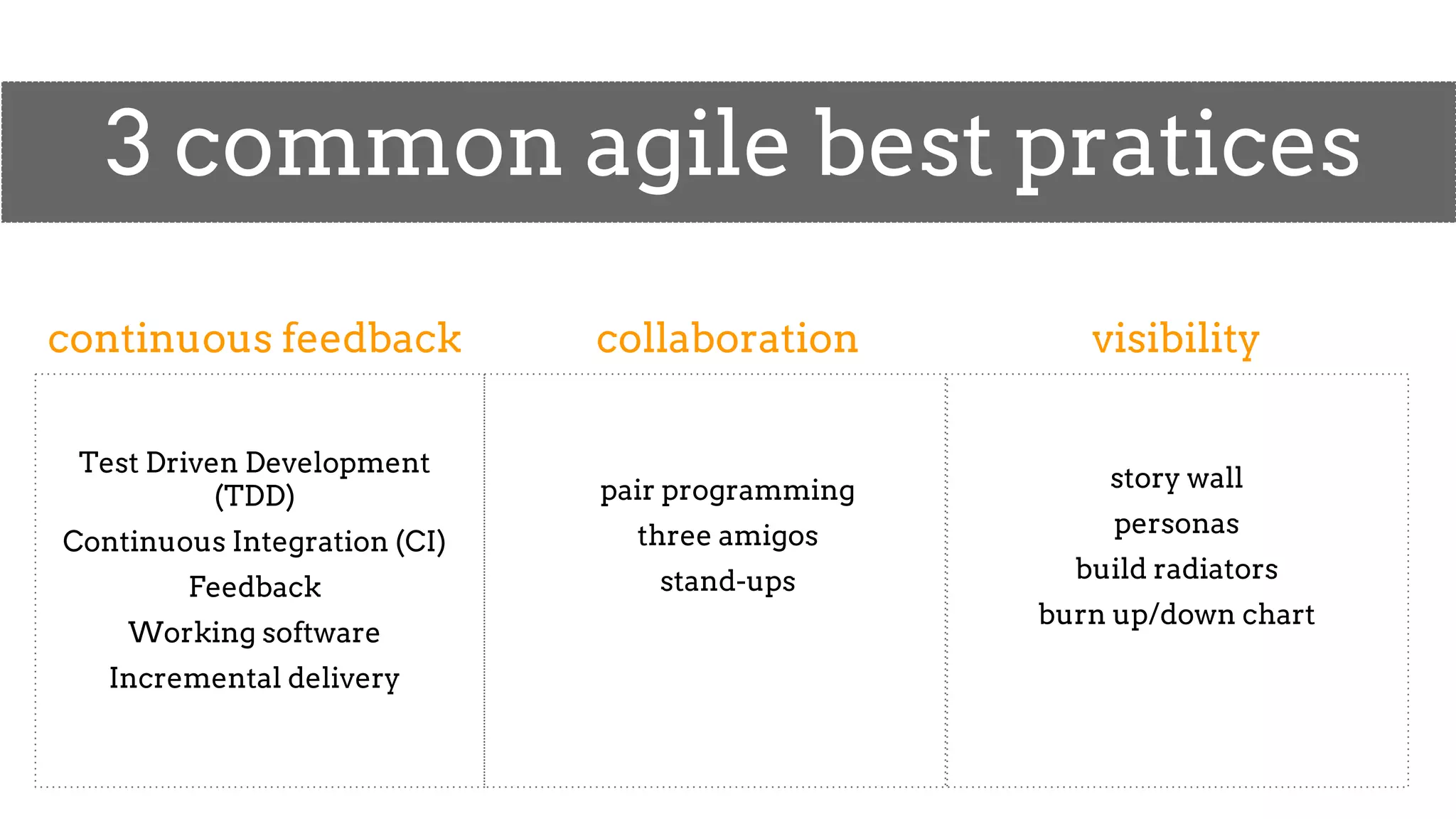 3 common agile best pratices

continuous feedback

Test Driven Development (TDD)
Continuous Integration (CI)
Feedback
Working software
Incremental delivery

collaboration

pair programming
three amigos
stand-ups

visibility

story wall
personas
build radiators
burn up/down chart